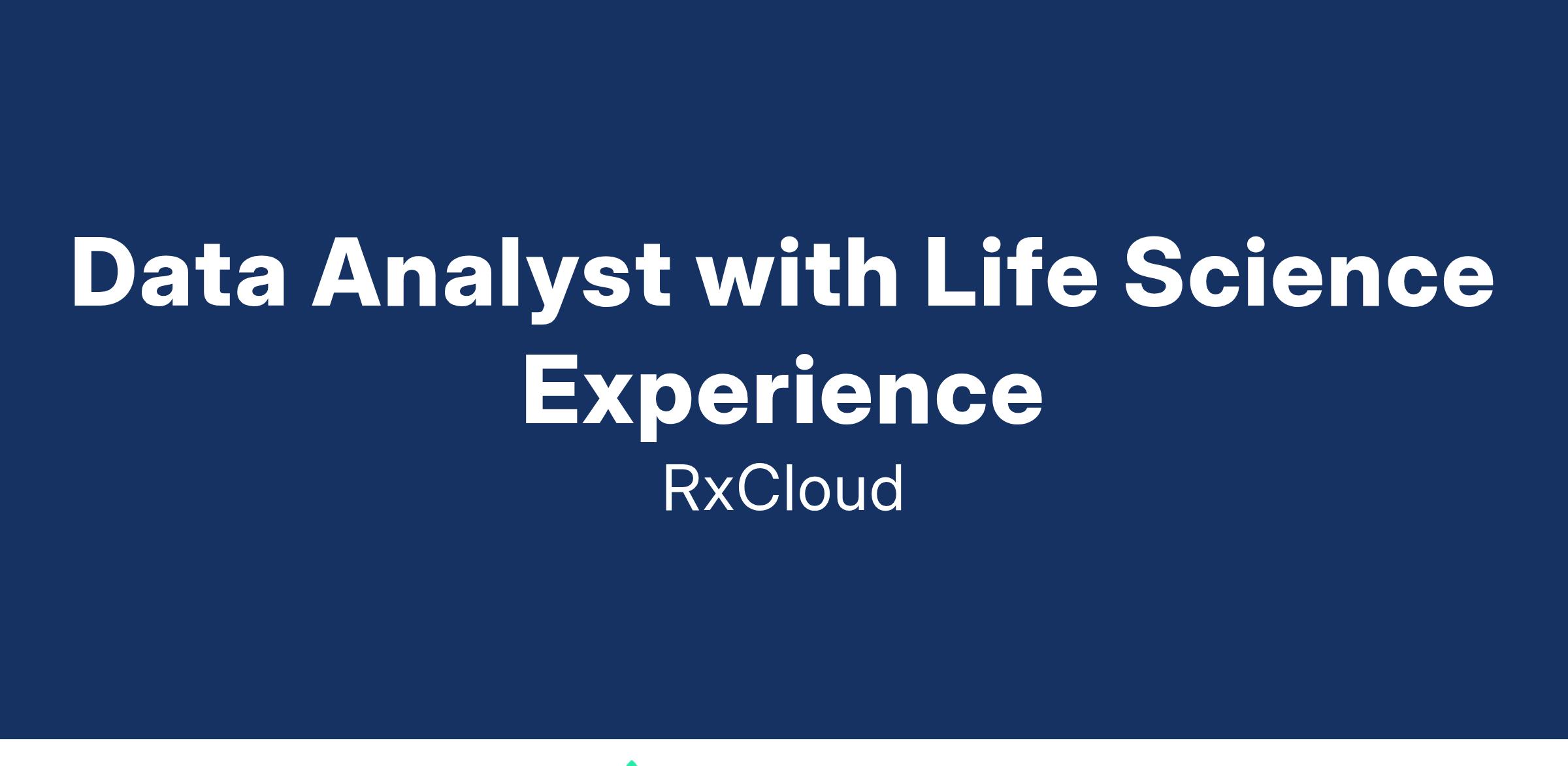 Data Analyst with Life Science Experience

RxCloud